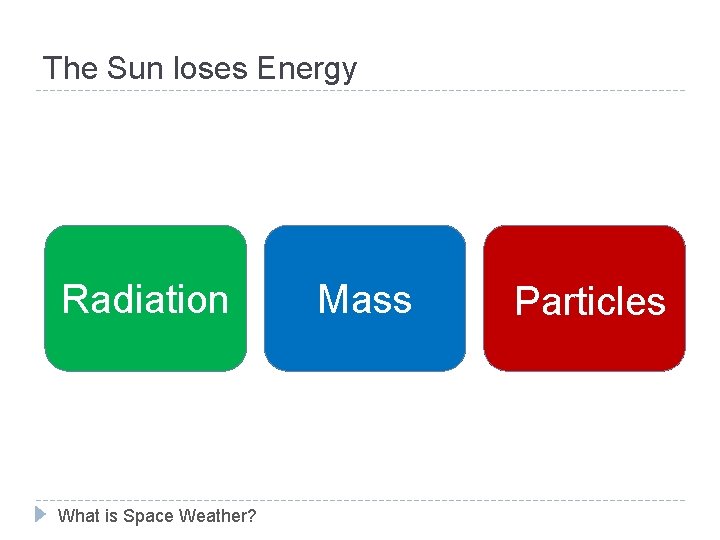 The Sun loses Energy

Radiation

Mass

Particles

What is Space Weather?